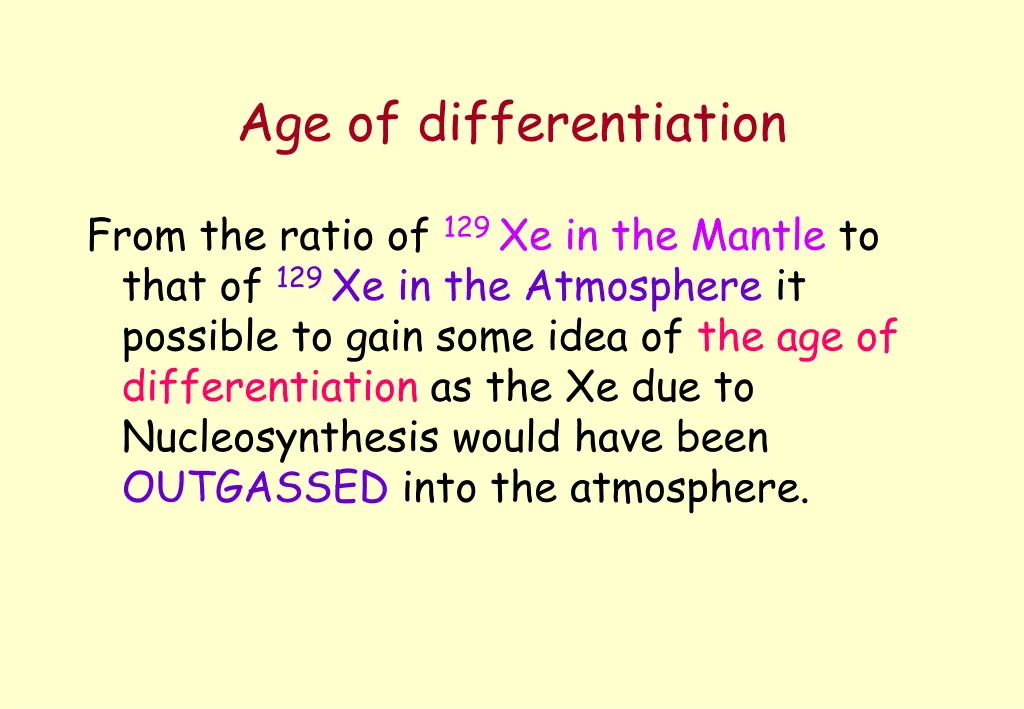 Age of differentiation

From the ratio of $^{129}$Xe in the Mantle to that of $^{129}$Xe in the Atmosphere it possible to gain some idea of the age of differentiation as the Xe due to Nucleosynthesis would have been OUTGASSED into the atmosphere.